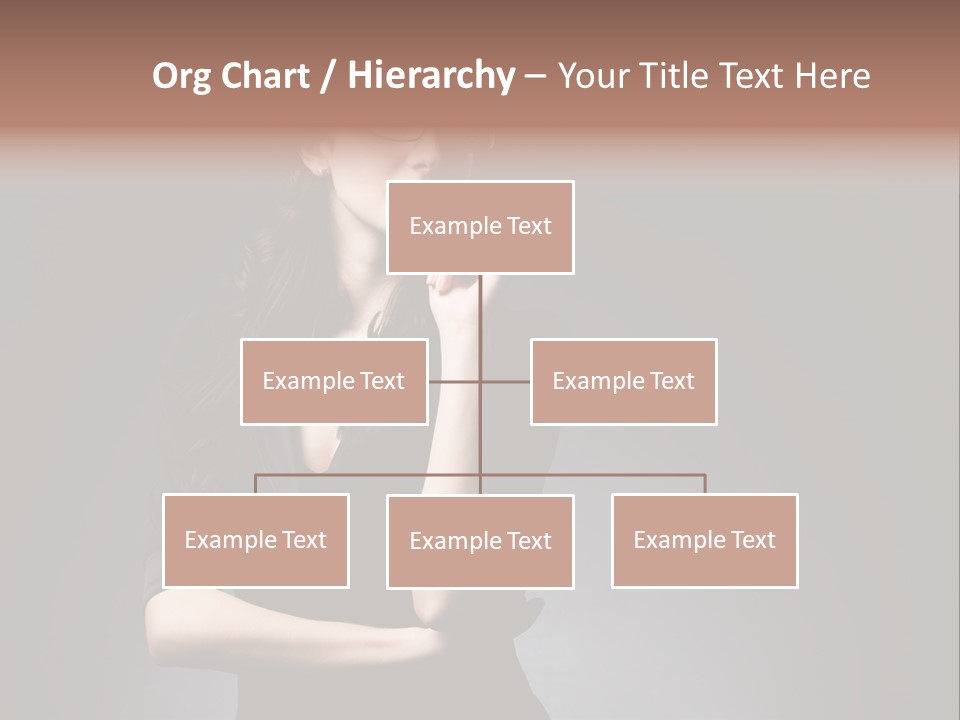 Org Chart / Hierarchy – Your Title Text Here

Example Text

Example Text

Example Text

Example Text

Example Text

Example Text